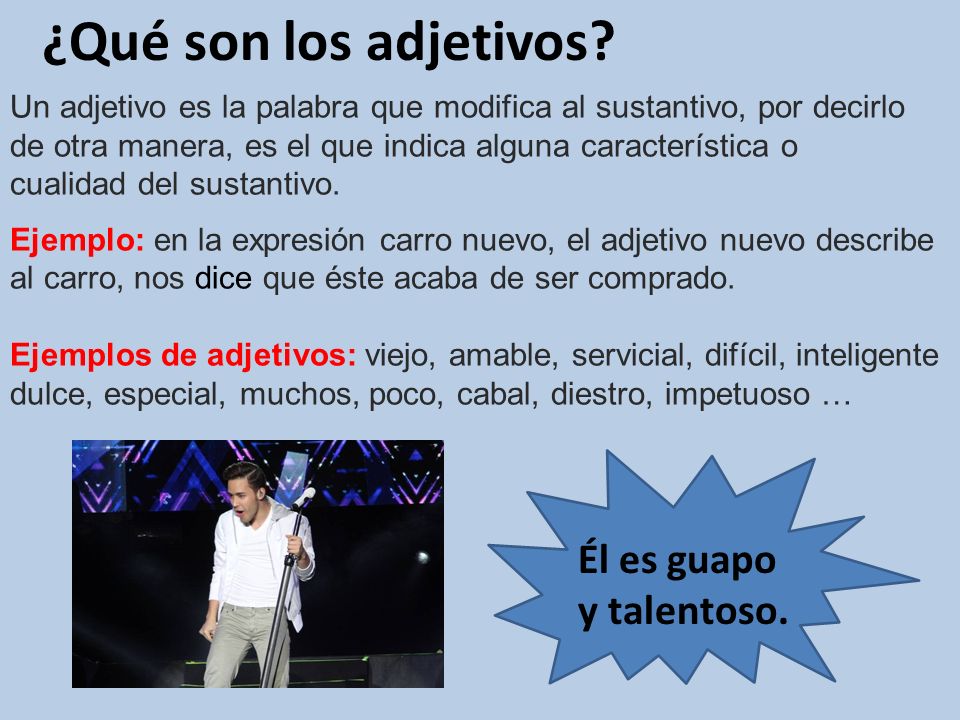 ¿Qué son los adjetivos?

Un adjetivo es la palabra que modifica al sustantivo, por decirlo de otra manera, es el que indica alguna característica o cualidad del sustantivo.

Ejemplo: en la expresión carro nuevo, el adjetivo nuevo describe al carro, nos dice que éste acaba de ser comprado.

Ejemplos de adjetivos: viejo, amable, servicial, difícil, inteligente dulce, especial, muchos, poco, cabal, diestro, impetuoso …

Él es guapo y talentoso.